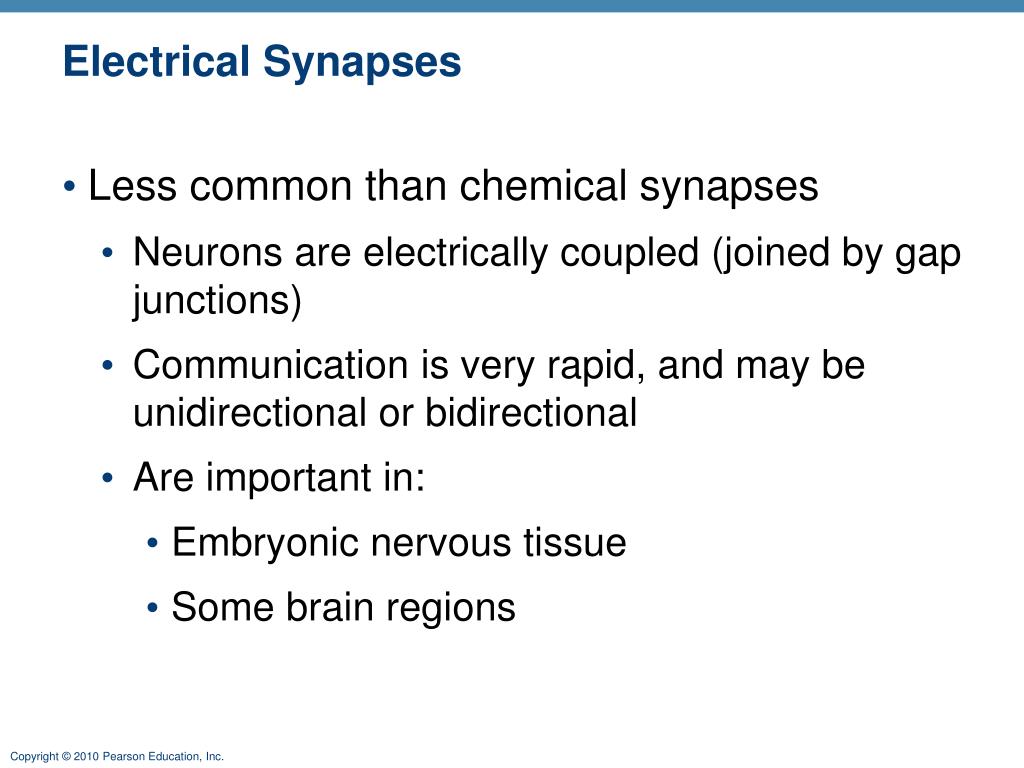 Electrical Synapses

• Less common than chemical synapses

• Neurons are electrically coupled (joined by gap junctions)

• Communication is very rapid, and may be unidirectional or bidirectional

• Are important in:

• Embryonic nervous tissue

• Some brain regions

Copyright © 2010 Pearson Education, Inc.